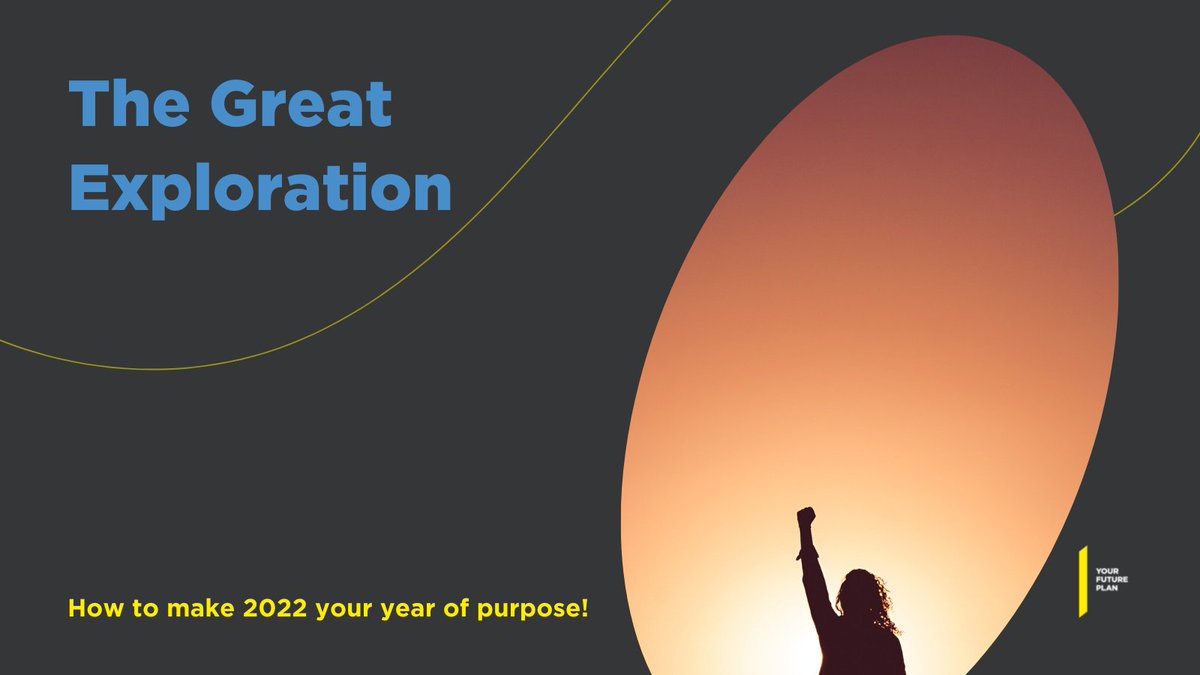 The Great Exploration

How to make 2022 your year of purpose!

YOUR FUTURE PLAN